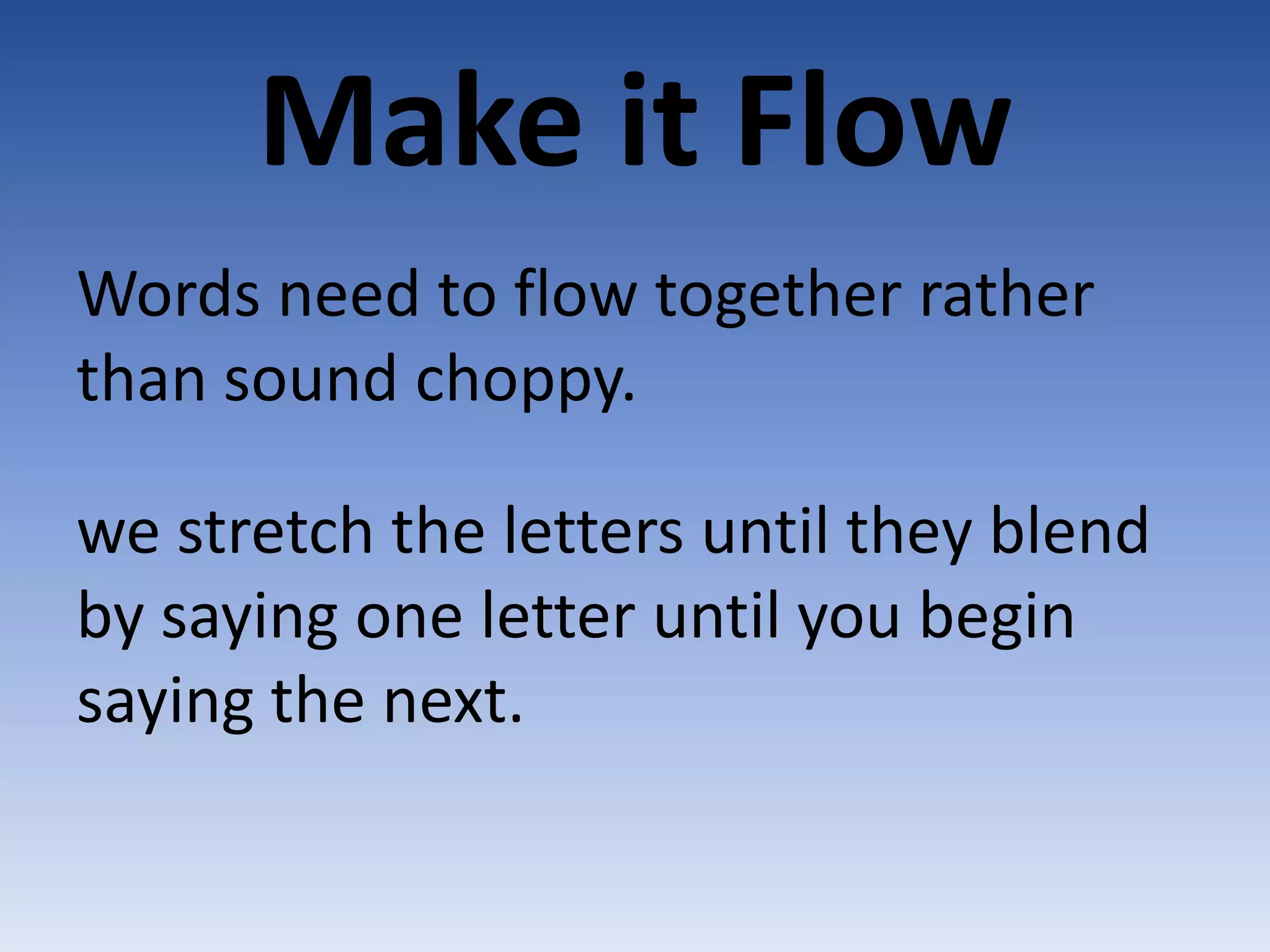 Make it Flow

Words need to flow together rather than sound choppy.

we stretch the letters until they blend by saying one letter until you begin saying the next.